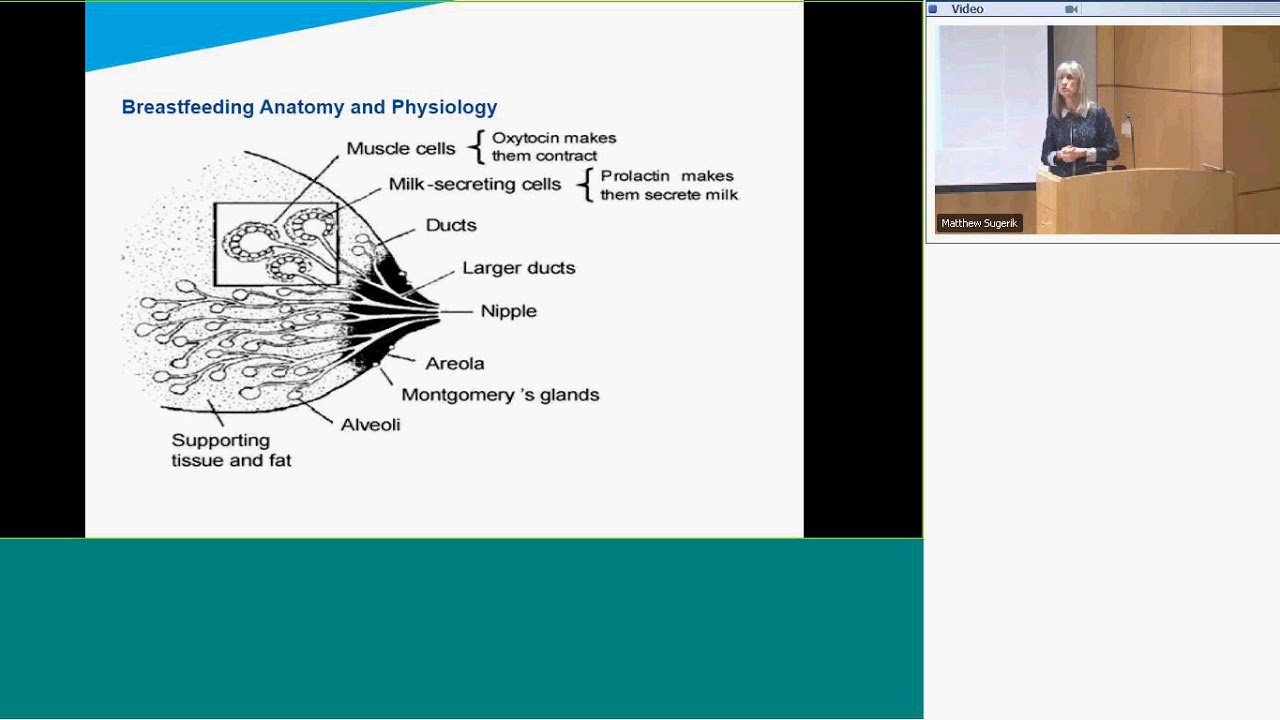 Breastfeeding Anatomy and Physiology

Muscle cells { Oxytocin makes them contract

Milk-secreting cells { Prolactin makes them secrete milk

Ducts

Larger ducts

Nipple

Areola

Montgomery 's glands

Alveoli

Supporting tissue and fat

Video

Matthew Sugerik